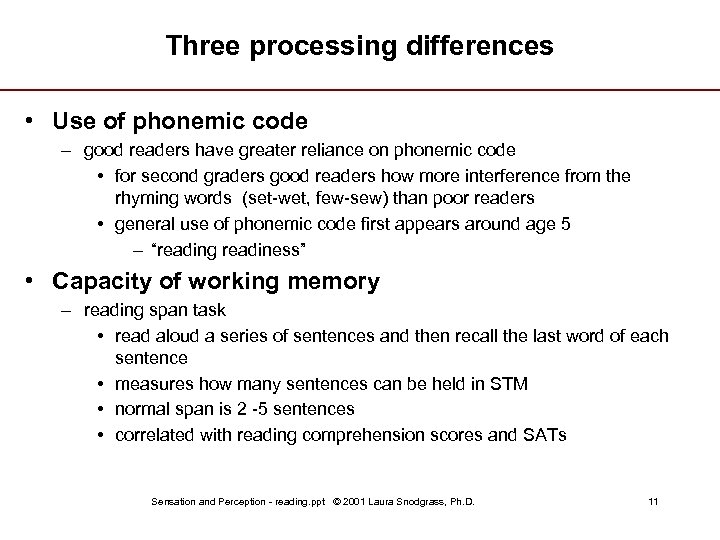 Three processing differences

• Use of phonemic code
– good readers have greater reliance on phonemic code
• for second graders good readers how more interference from the rhyming words (set-wet, few-sew) than poor readers
• general use of phonemic code first appears around age 5
– "reading readiness"

• Capacity of working memory
– reading span task
• read aloud a series of sentences and then recall the last word of each sentence
• measures how many sentences can be held in STM
• normal span is 2 -5 sentences
• correlated with reading comprehension scores and SATs

Sensation and Perception - reading.ppt © 2001 Laura Snodgrass, Ph.D. 11